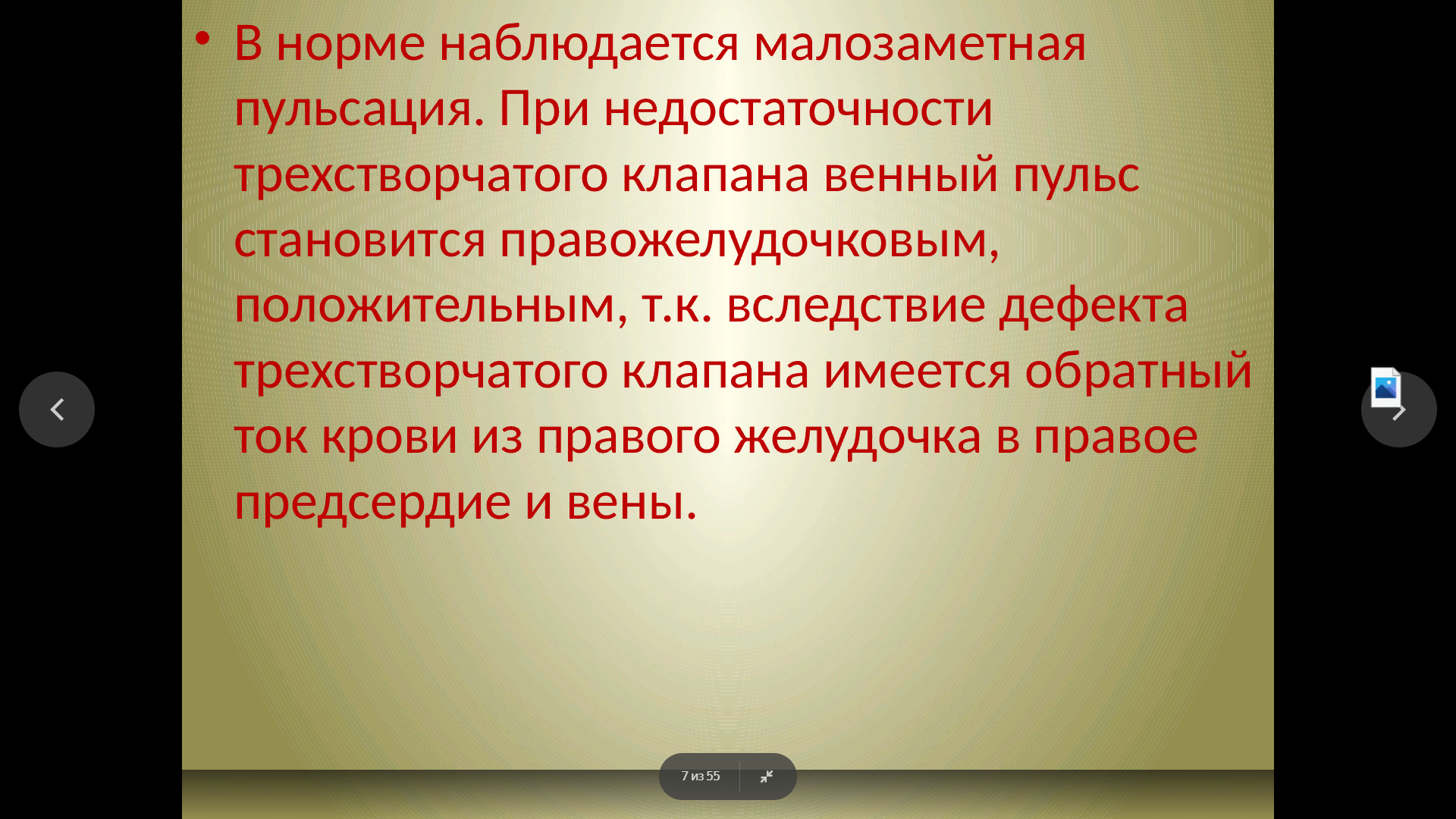 • В норме наблюдается малозаметная пульсация. При недостаточности трехстворчатого клапана венный пульс становится правожелудочковым, положительным, т.к. вследствие дефекта трехстворчатого клапана имеется обратный ток крови из правого желудочка в правое предсердие и вены.

7 из 55